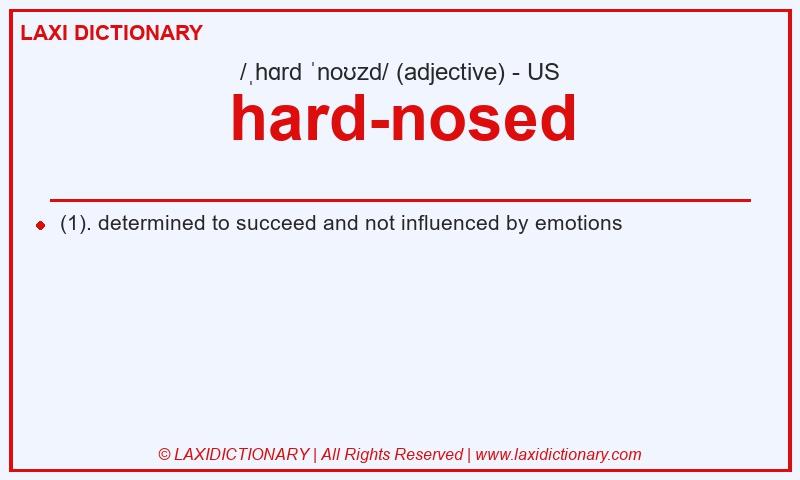 LAXI DICTIONARY

/ˌhɑrd ˈnoʊzd/ (adjective) - US

hard-nosed

(1). determined to succeed and not influenced by emotions

© LAXIDICTIONARY | All Rights Reserved | www.laxidictionary.com